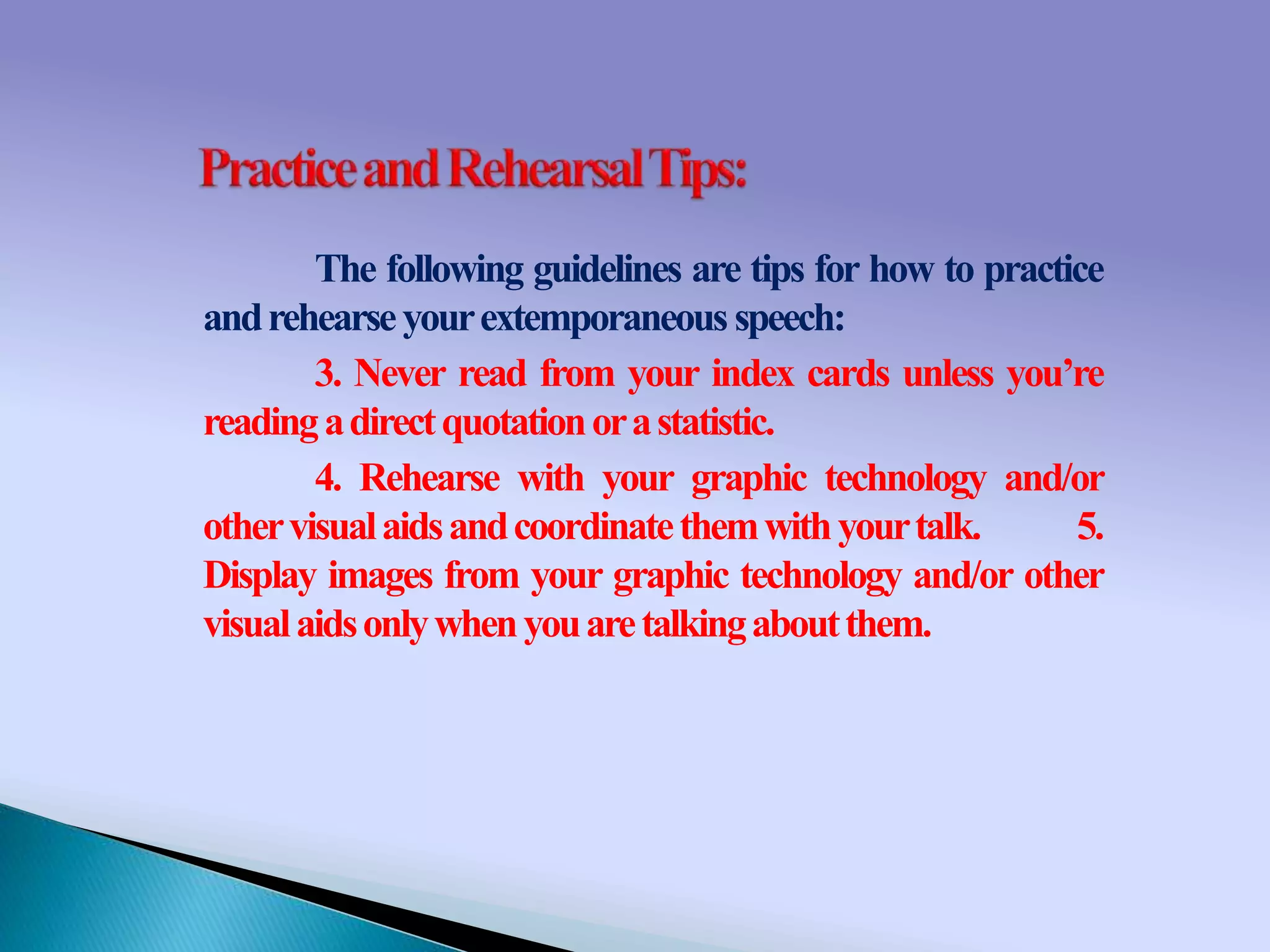 Practice and Rehearsal Tips:

The following guidelines are tips for how to practice and rehearse your extemporaneous speech:

3. Never read from your index cards unless you’re reading a direct quotation or a statistic.

4. Rehearse with your graphic technology and/or other visual aids and coordinate them with your talk. 5. Display images from your graphic technology and/or other visual aids only when you are talking about them.